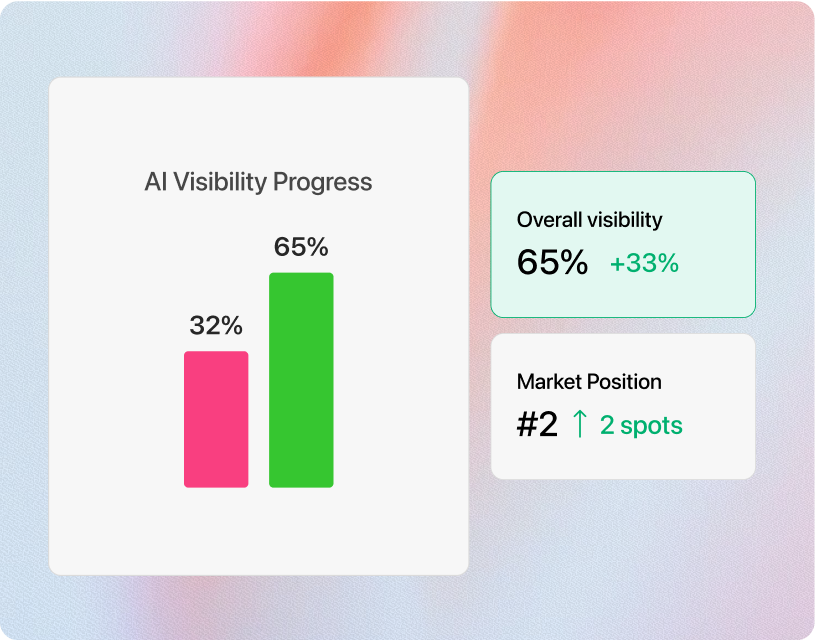 AI Visibility Progress

32%

65%

Overall visibility

65% +33%

Market Position

#2 ↑ 2 spots